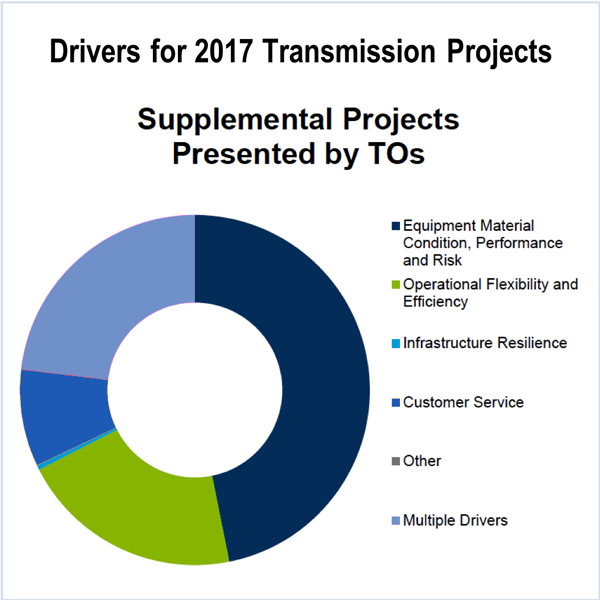 Drivers for 2017 Transmission Projects

Supplemental Projects
Presented by TOs

Equipment Material Condition, Performance and Risk

Operational Flexibility and Efficiency

Infrastructure Resilience

Customer Service

Other

Multiple Drivers